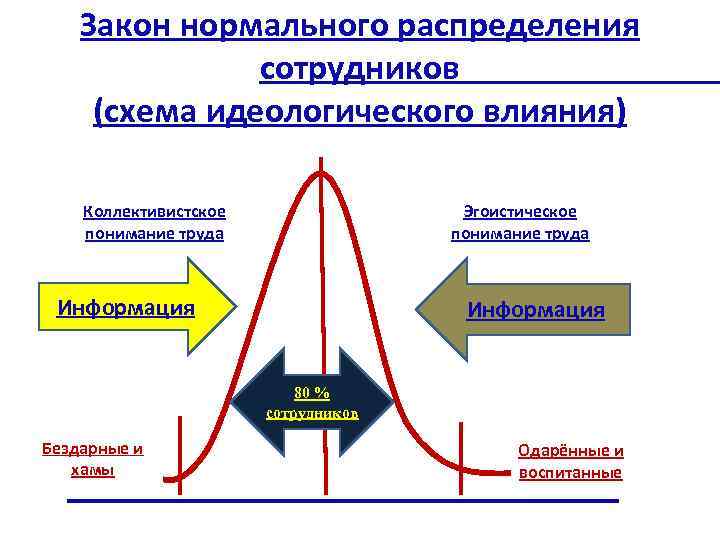 Закон нормального распределения сотрудников
(схема идеологического влияния)

Коллективистское понимание труда

Эгоистическое понимание труда

Информация

Информация

80 % сотрудников

Бездарные и хамы

Одарённые и воспитанные